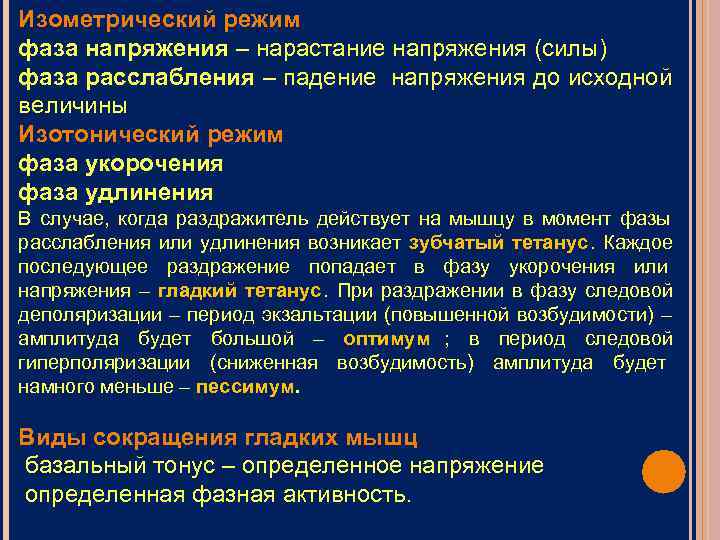 Изометрический режим
фаза напряжения – нарастание напряжения (силы)
фаза расслабления – падение напряжения до исходной величины
Изотонический режим
фаза укорочения
фаза удлинения
В случае, когда раздражитель действует на мышцу в момент фазы расслабления или удлинения возникает зубчатый тетанус. Каждое последующее раздражение попадает в фазу укорочения или напряжения – гладкий тетанус. При раздражении в фазу следовой деполяризации – период экзальтации (повышенной возбудимости) – амплитуда будет большой – оптимум ; в период следовой гиперполяризации (сниженная возбудимость) амплитуда будет намного меньше – пессимум.

Виды сокращения гладких мышц
базальный тонус – определенное напряжение
определенная фазная активность.